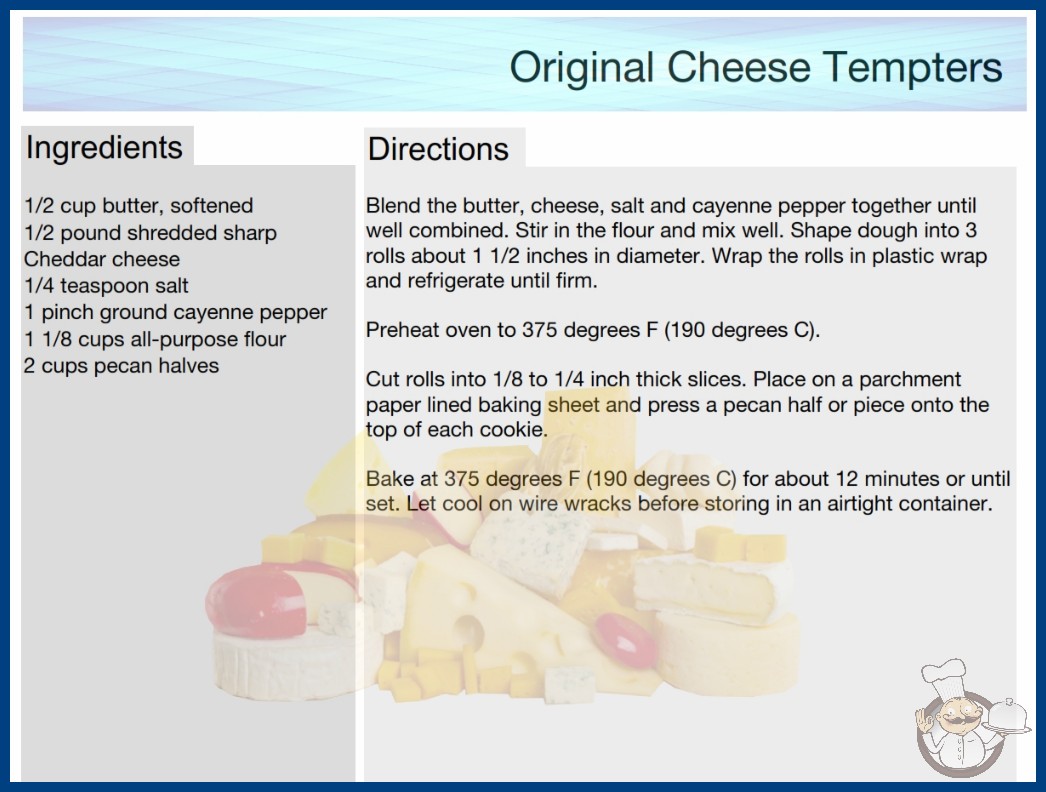 Original Cheese Tempters

Ingredients

1/2 cup butter, softened
1/2 pound shredded sharp Cheddar cheese
1/4 teaspoon salt
1 pinch ground cayenne pepper
1 1/8 cups all-purpose flour
2 cups pecan halves

Directions

Blend the butter, cheese, salt and cayenne pepper together until well combined. Stir in the flour and mix well. Shape dough into 3 rolls about 1 1/2 inches in diameter. Wrap the rolls in plastic wrap and refrigerate until firm.

Preheat oven to 375 degrees F (190 degrees C).

Cut rolls into 1/8 to 1/4 inch thick slices. Place on a parchment paper lined baking sheet and press a pecan half or piece onto the top of each cookie.

Bake at 375 degrees F (190 degrees C) for about 12 minutes or until set. Let cool on wire wracks before storing in an airtight container.